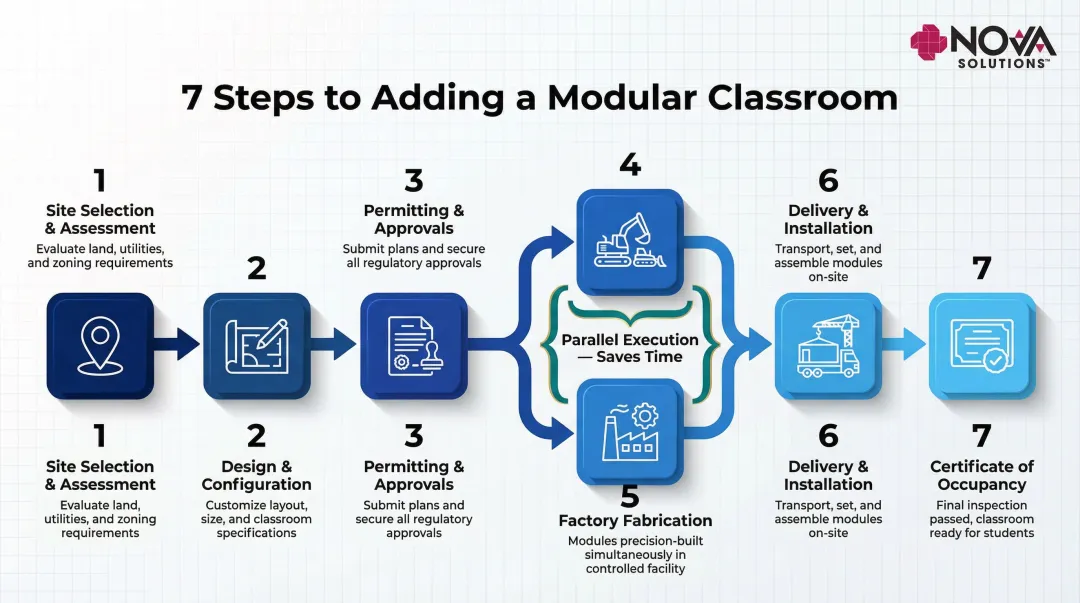 NOVA SOLUTIONS™

7 Steps to Adding a Modular Classroom

1
Site Selection & Assessment
Evaluate land, utilities, and zoning requirements

2

3
Permitting & Approvals
Submit plans and secure all regulatory approvals

4

6
Delivery & Installation
Transport, set, and assemble modules on-site

7

Parallel Execution — Saves Time

1
Site Selection & Assessment
Evaluate land, utilities, and zoning requirements

2
Design & Configuration
Customize layout, size, and classroom specifications

3
Permitting & Approvals
Submit plans and secure all regulatory approvals

5
Factory Fabrication
Modules precision-built simultaneously in controlled facility

6
Delivery & Installation
Transport, set, and assemble modules on-site

7
Certificate of Occupancy
Final inspection passed, classroom ready for students